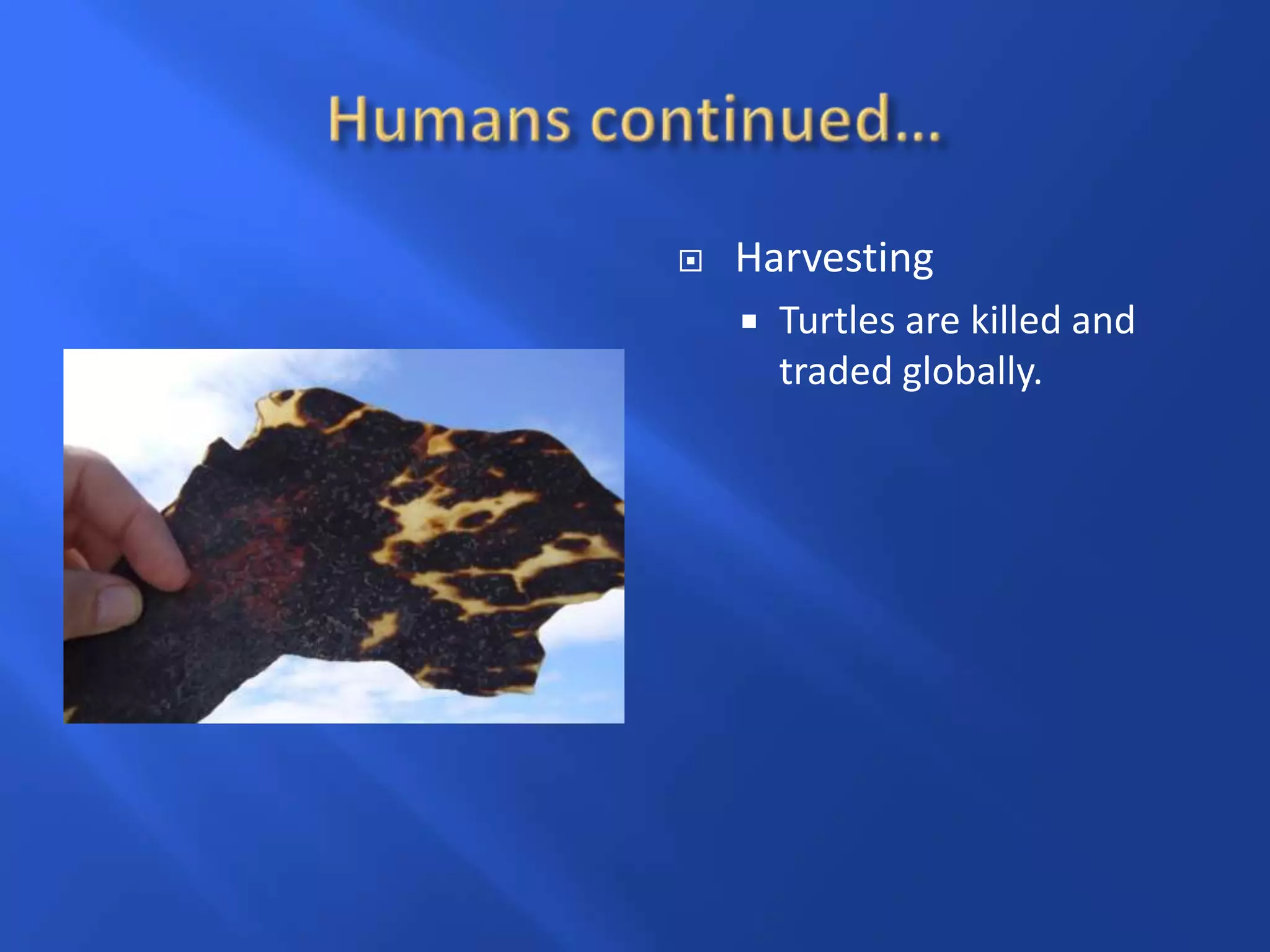 Humans continued…

Harvesting

Turtles are killed and traded globally.